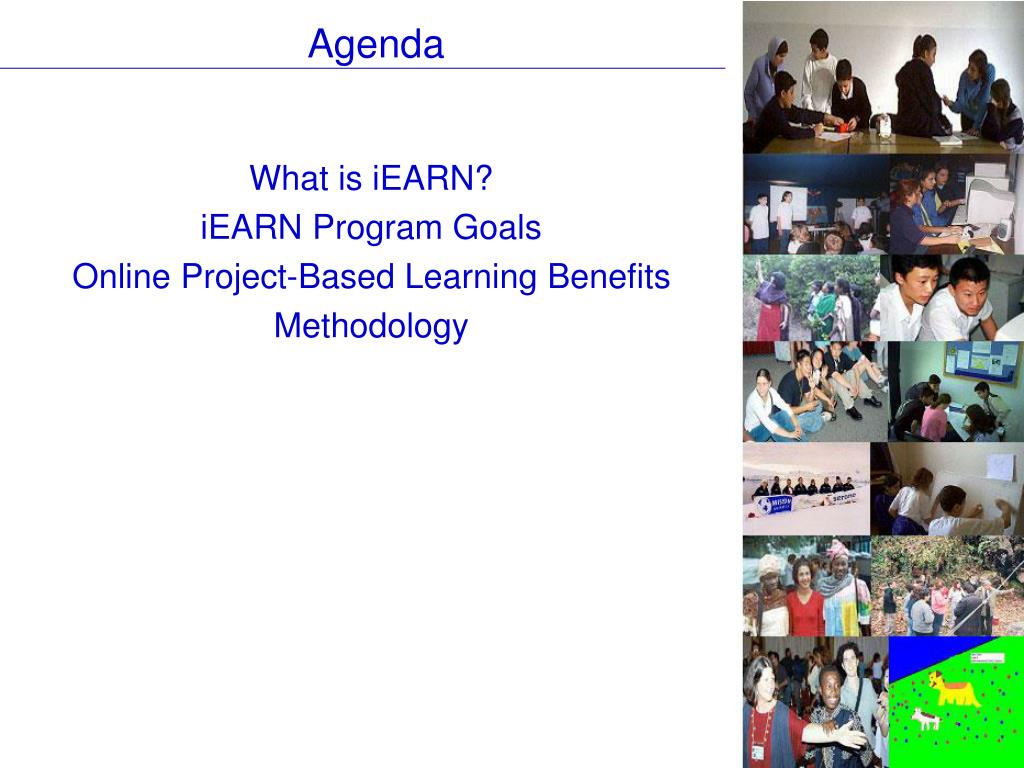 Agenda

What is iEARN?
iEARN Program Goals
Online Project-Based Learning Benefits
Methodology